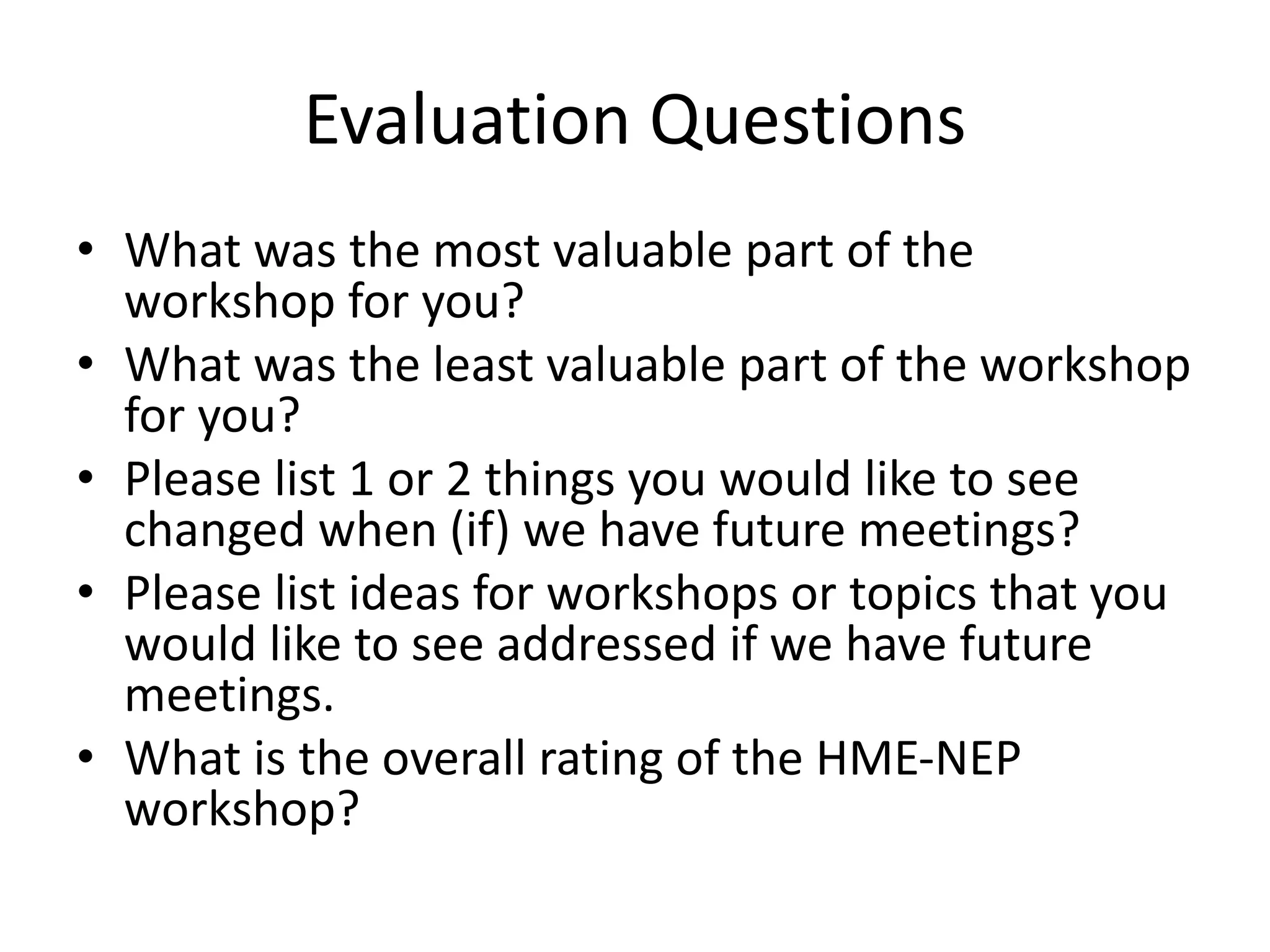 Evaluation Questions

• What was the most valuable part of the workshop for you?
• What was the least valuable part of the workshop for you?
• Please list 1 or 2 things you would like to see changed when (if) we have future meetings?
• Please list ideas for workshops or topics that you would like to see addressed if we have future meetings.
• What is the overall rating of the HME-NEP workshop?